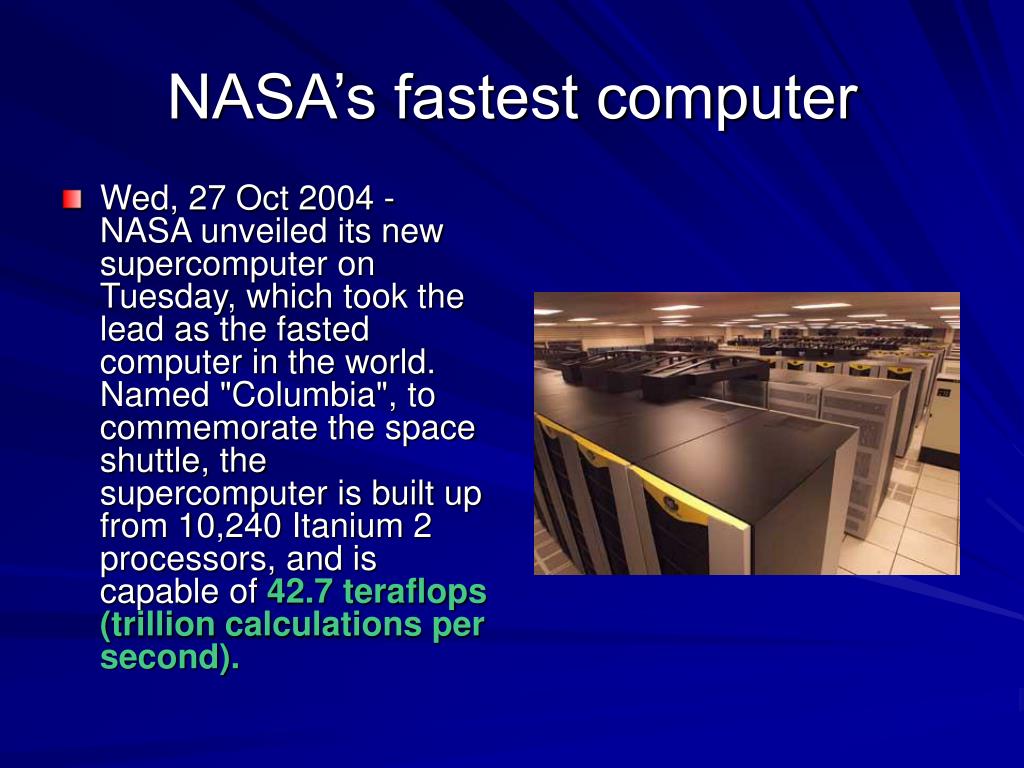 NASA's fastest computer

Wed, 27 Oct 2004 - NASA unveiled its new supercomputer on Tuesday, which took the lead as the fasted computer in the world. Named "Columbia", to commemorate the space shuttle, the supercomputer is built up from 10,240 Itanium 2 processors, and is capable of 42.7 teraflops (trillion calculations per second).